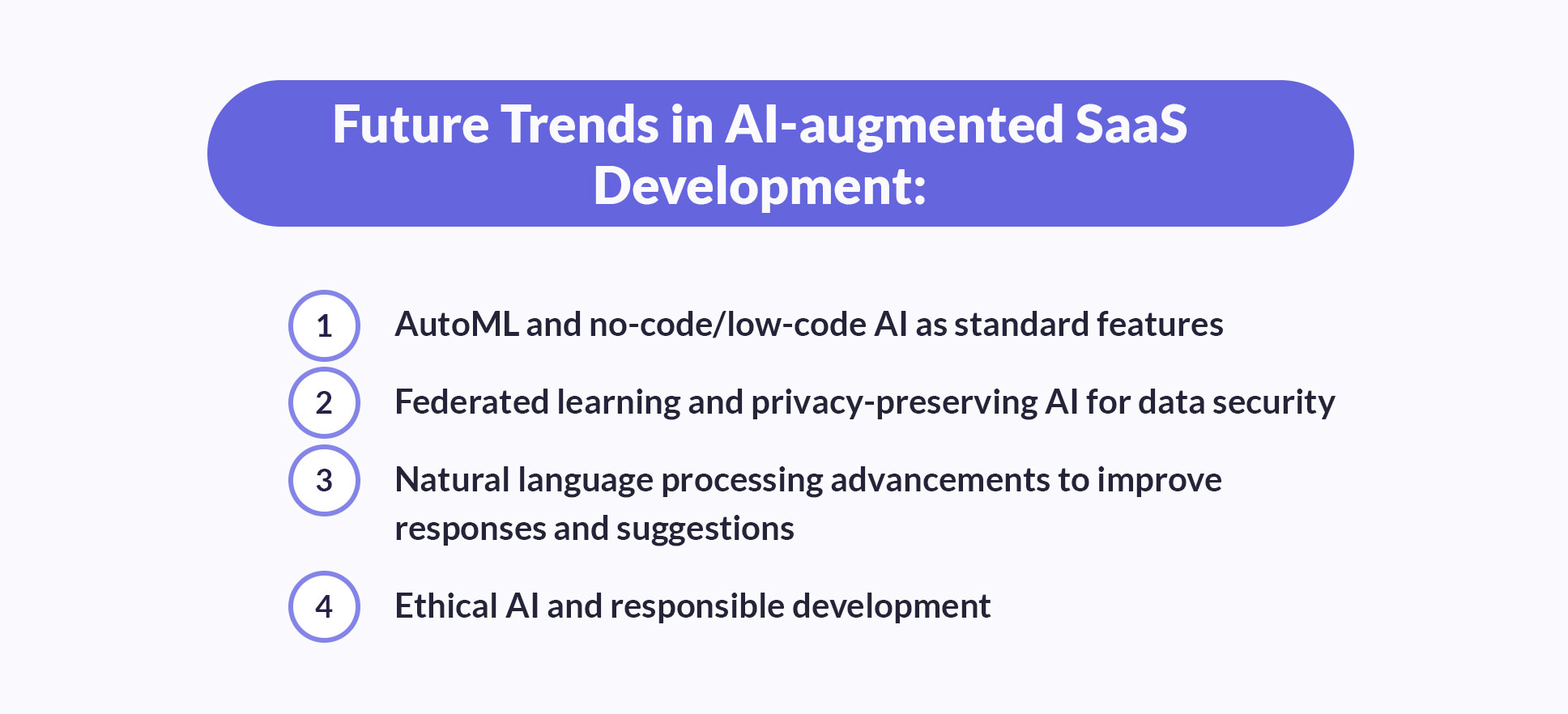 Future Trends in AI-augmented SaaS Development:

1 AutoML and no-code/low-code AI as standard features

2 Federated learning and privacy-preserving AI for data security

3 Natural language processing advancements to improve responses and suggestions

4 Ethical AI and responsible development